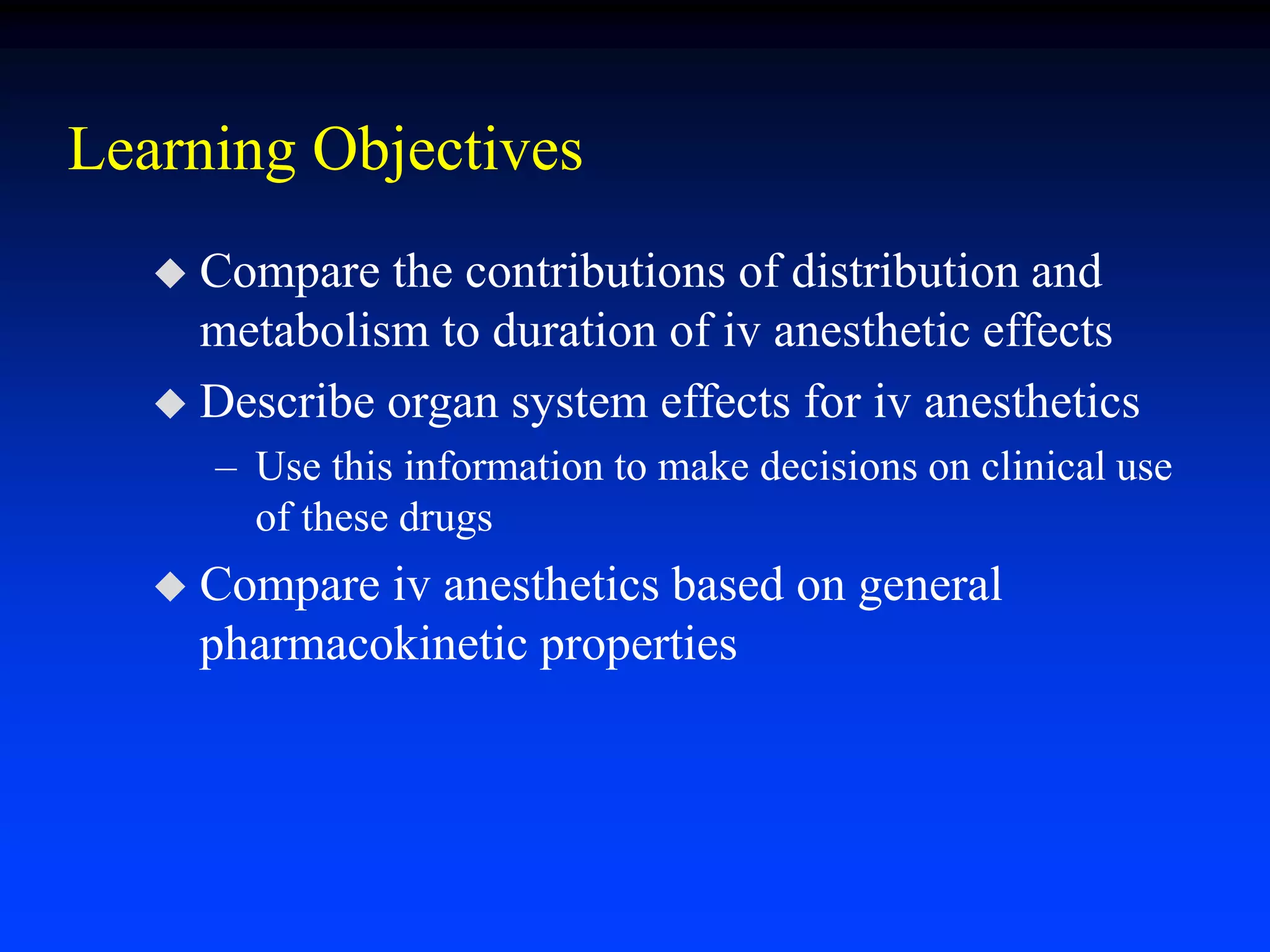 Learning Objectives

◆ Compare the contributions of distribution and metabolism to duration of iv anesthetic effects

◆ Describe organ system effects for iv anesthetics

– Use this information to make decisions on clinical use of these drugs

◆ Compare iv anesthetics based on general pharmacokinetic properties